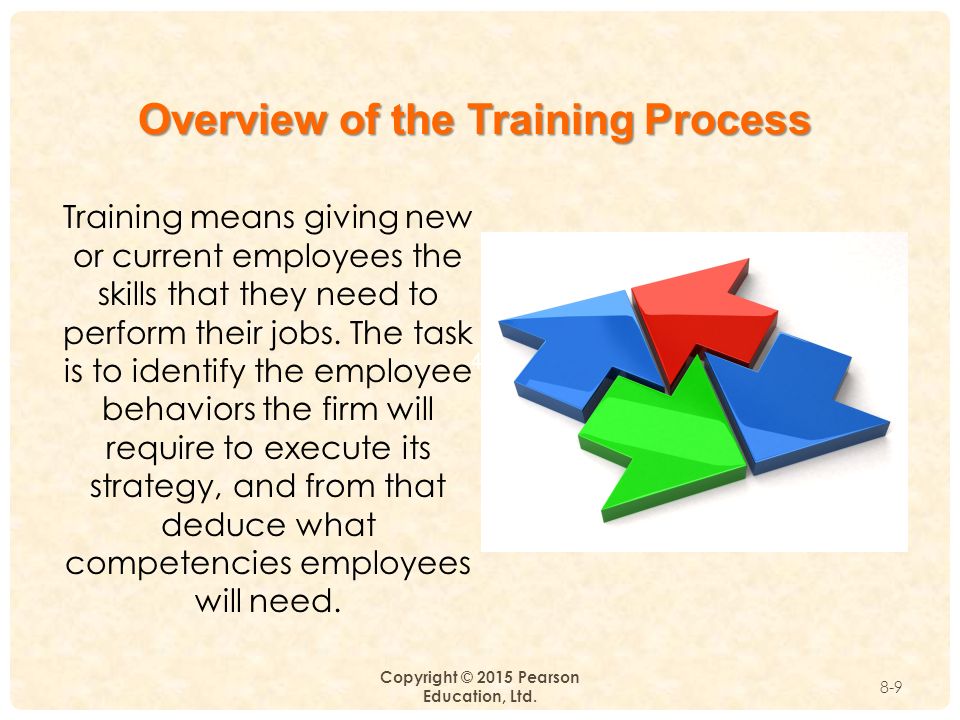 Overview of the Training Process

Training means giving new or current employees the skills that they need to perform their jobs. The task is to identify the employee behaviors the firm will require to execute its strategy, and from that deduce what competencies employees will need.

Copyright © 2015 Pearson Education, Ltd.

8-9